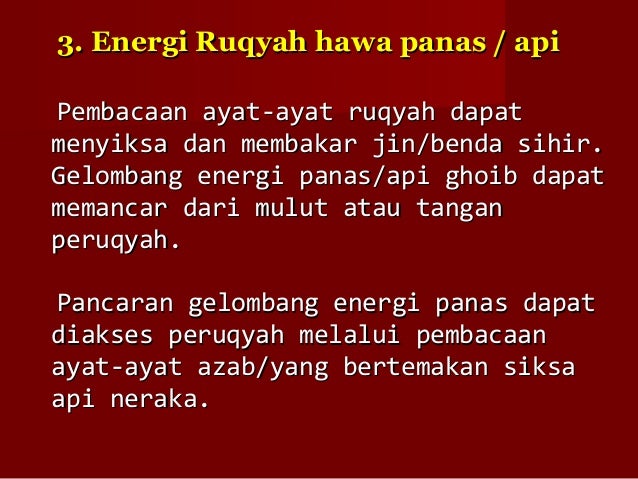 3. Energi Ruqyah hawa panas / api

Pembacaan ayat-ayat ruqyah dapat menyiksa dan membakar jin/benda sihir. Gelombang energi panas/api ghoib dapat memancar dari mulut atau tangan peruqyah.

Pancaran gelombang energi panas dapat diakses peruqyah melalui pembacaan ayat-ayat azab/yang bertemakan siksa api neraka.